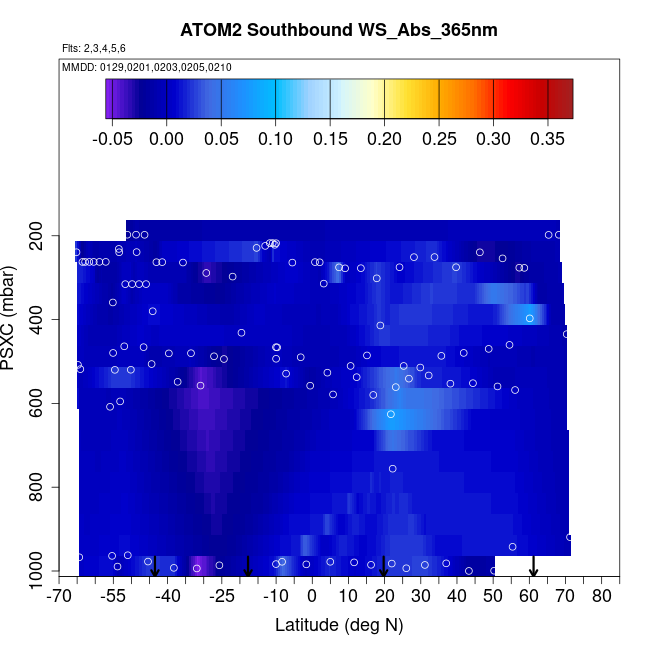 ATOM2 Southbound WS_Abs_365nm

Flts: 2,3,4,5,6

MMDD: 0129,0201,0203,0205,0210

-0.05 0.00 0.05 0.10 0.15 0.20 0.25 0.30 0.35

PSXC (mbar)

200
400
600
800
1000

-70 -55 -40 -25 -10 0 10 20 30 40 50 60 70 80

Latitude (deg N)